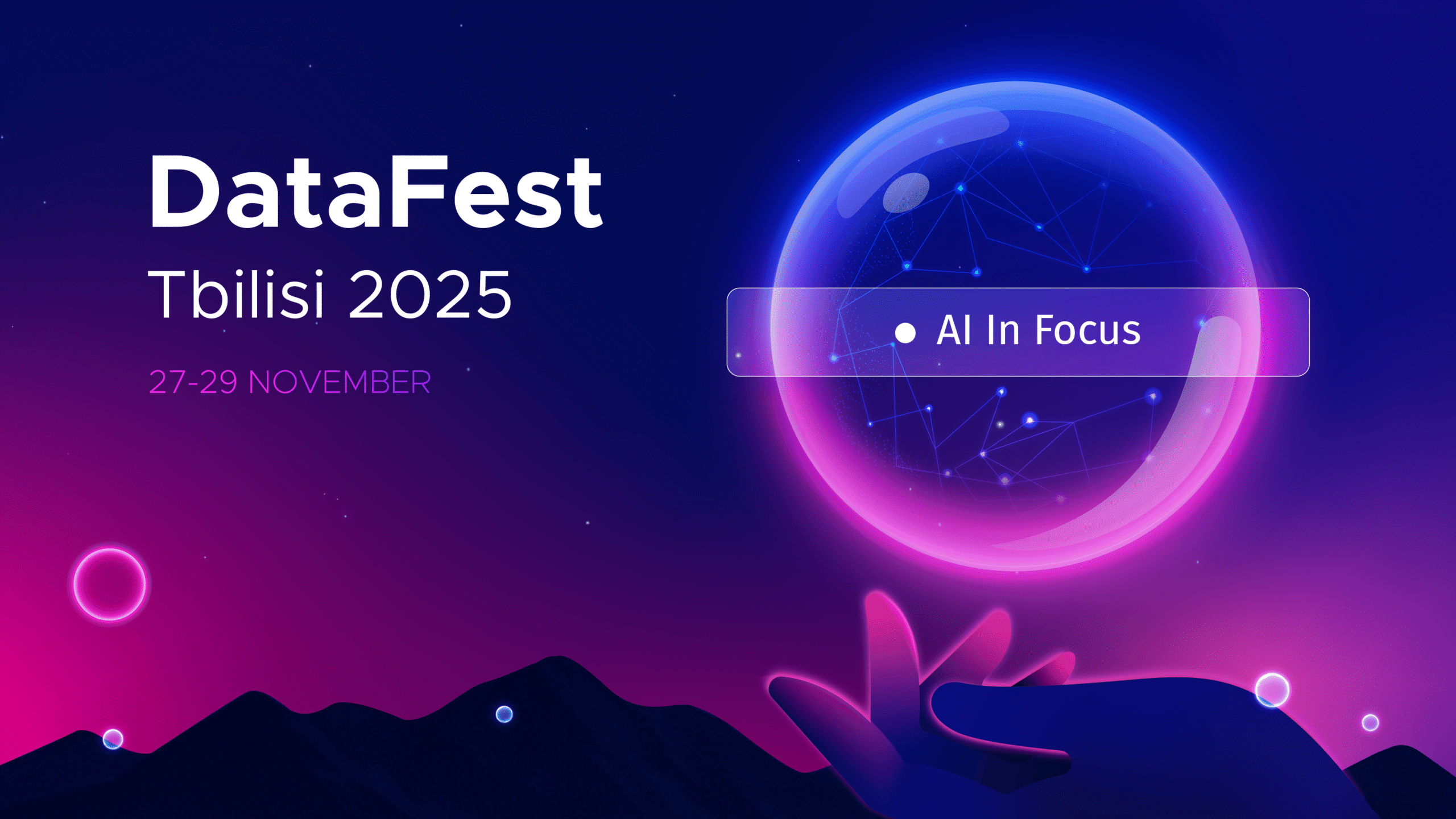 DataFest
Tbilisi 2025

27-29 NOVEMBER

AI In Focus